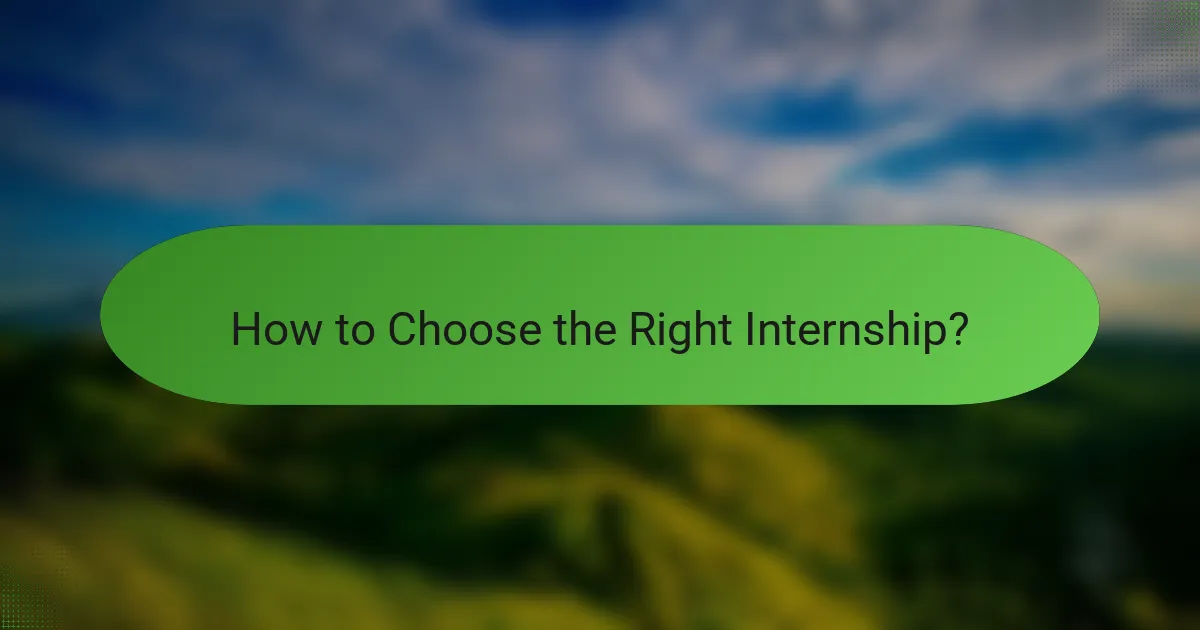 How to Choose the Right Internship?